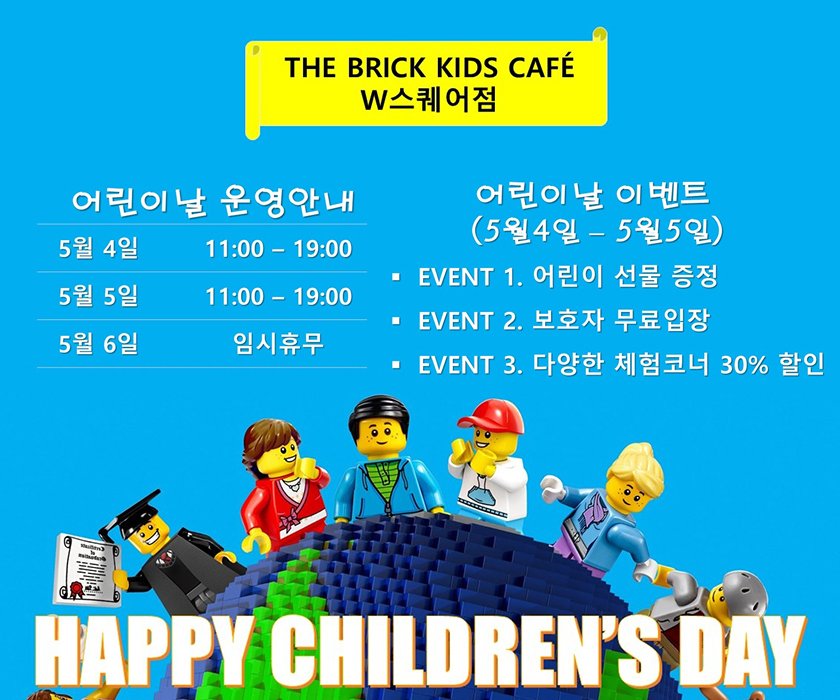 THE BRICK KIDS CAFÉ
W스퀘어점

어린이날 운영안내

| 5월 4일 | 11:00 – 19:00 |
|---|---|
| 5월 5일 | 11:00 – 19:00 |
| 5월 6일 | 임시휴무 |

어린이날 이벤트
(5월4일 – 5월5일)

▪ EVENT 1. 어린이 선물 증정
▪ EVENT 2. 보호자 무료입장
▪ EVENT 3. 다양한 체험코너 30% 할인

HAPPY CHILDREN'S DAY